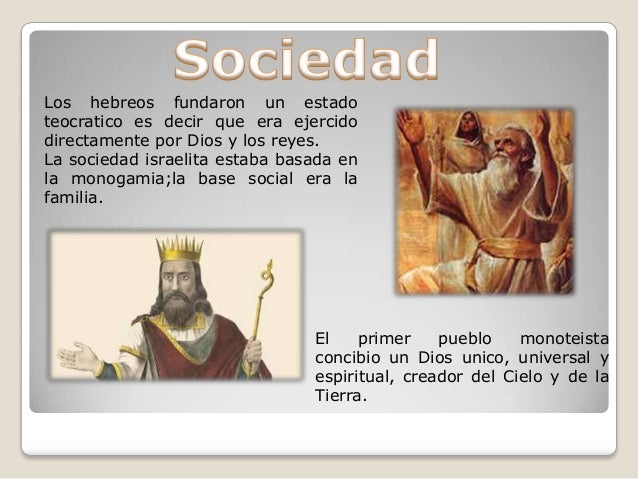 Sociedad

Los hebreos fundaron un estado teocratico es decir que era ejercido directamente por Dios y los reyes.
La sociedad israelita estaba basada en la monogamia;la base social era la familia.

El primer pueblo monoteista concibio un Dios unico, universal y espiritual, creador del Cielo y de la Tierra.